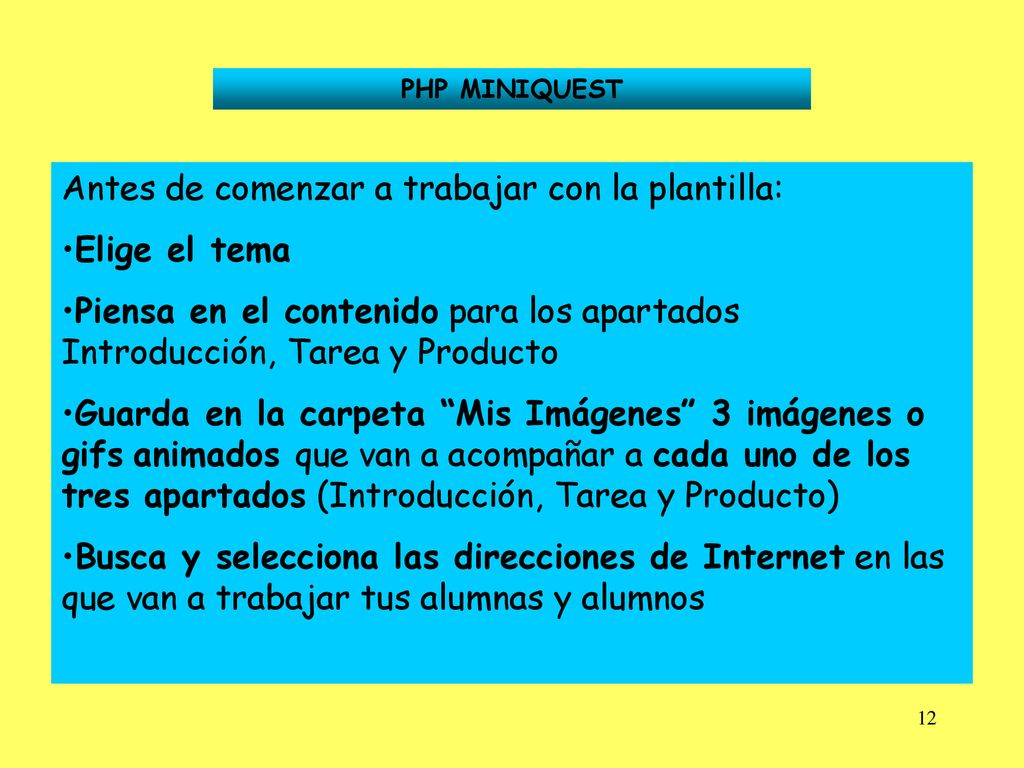 PHP MINIQUEST

Antes de comenzar a trabajar con la plantilla:

•Elige el tema

•Piensa en el contenido para los apartados Introducción, Tarea y Producto

•Guarda en la carpeta “Mis Imágenes” 3 imágenes o gifs animados que van a acompañar a cada uno de los tres apartados (Introducción, Tarea y Producto)

•Busca y selecciona las direcciones de Internet en las que van a trabajar tus alumnas y alumnos

12